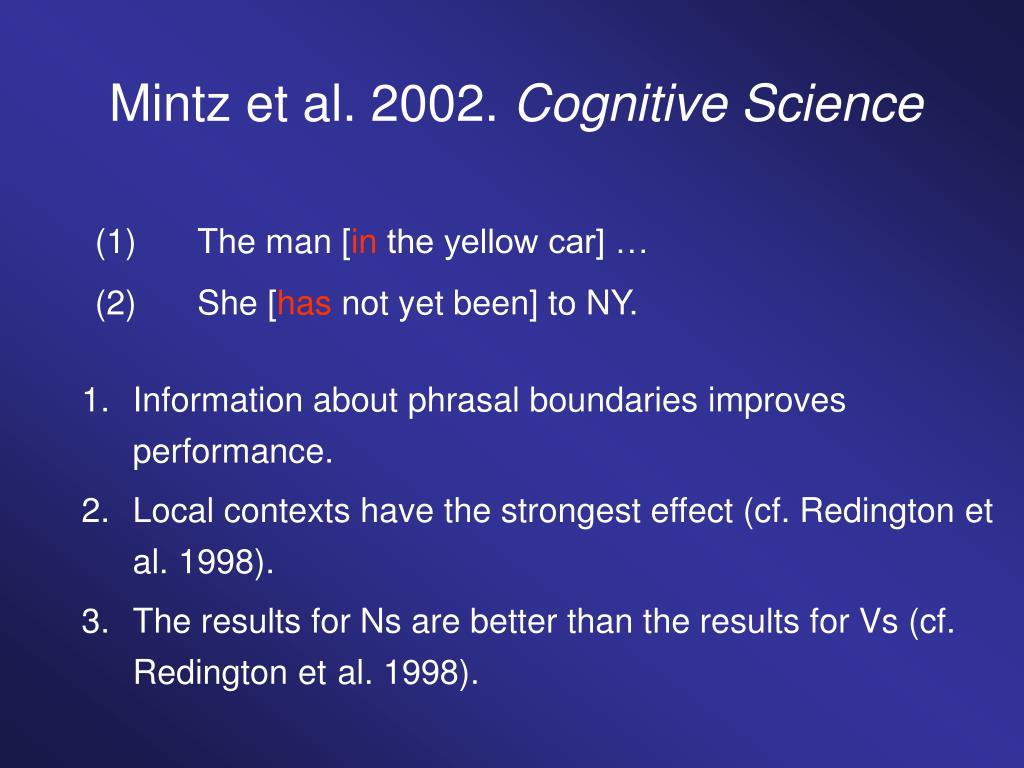 Mintz et al. 2002. Cognitive Science

(1) The man [in the yellow car] …

(2) She [has not yet been] to NY.

1. Information about phrasal boundaries improves performance.
2. Local contexts have the strongest effect (cf. Redington et al. 1998).
3. The results for Ns are better than the results for Vs (cf. Redington et al. 1998).